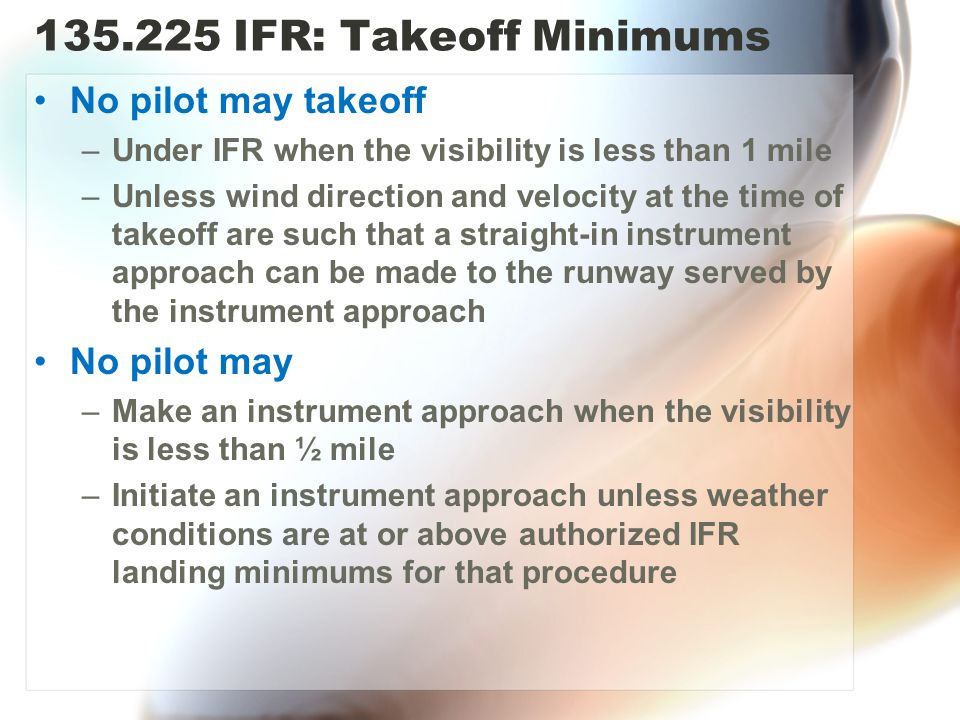 135.225 IFR: Takeoff Minimums

• No pilot may takeoff
– Under IFR when the visibility is less than 1 mile
– Unless wind direction and velocity at the time of takeoff are such that a straight-in instrument approach can be made to the runway served by the instrument approach

• No pilot may
– Make an instrument approach when the visibility is less than ½ mile
– Initiate an instrument approach unless weather conditions are at or above authorized IFR landing minimums for that procedure